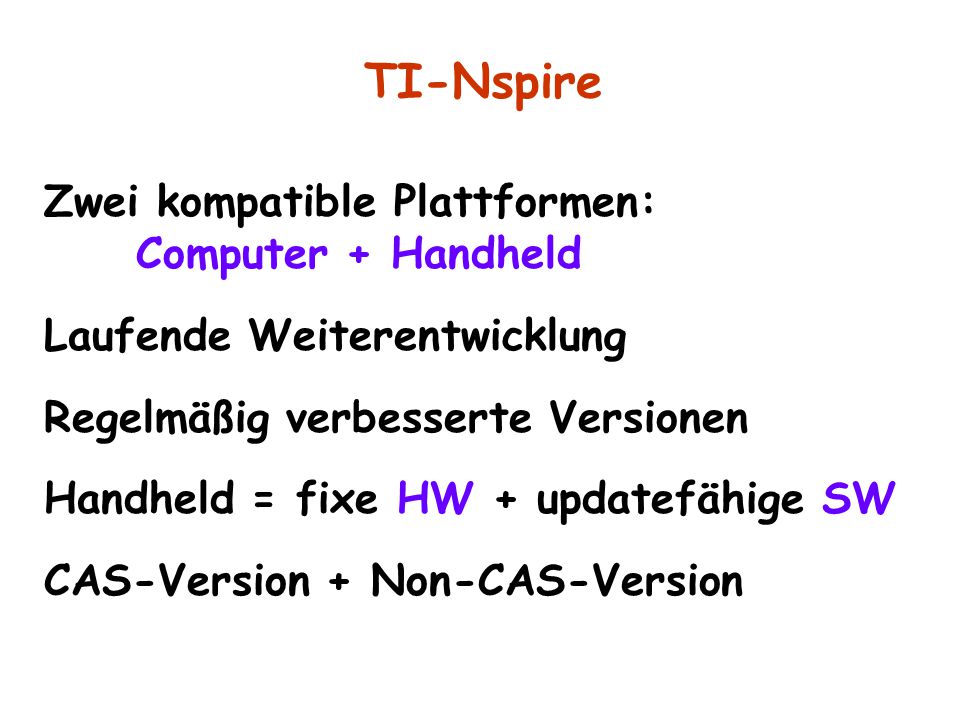 TI-Nspire

Zwei kompatible Plattformen:
Computer + Handheld

Laufende Weiterentwicklung

Regelmäßig verbesserte Versionen

Handheld = fixe HW + updatefähige SW

CAS-Version + Non-CAS-Version